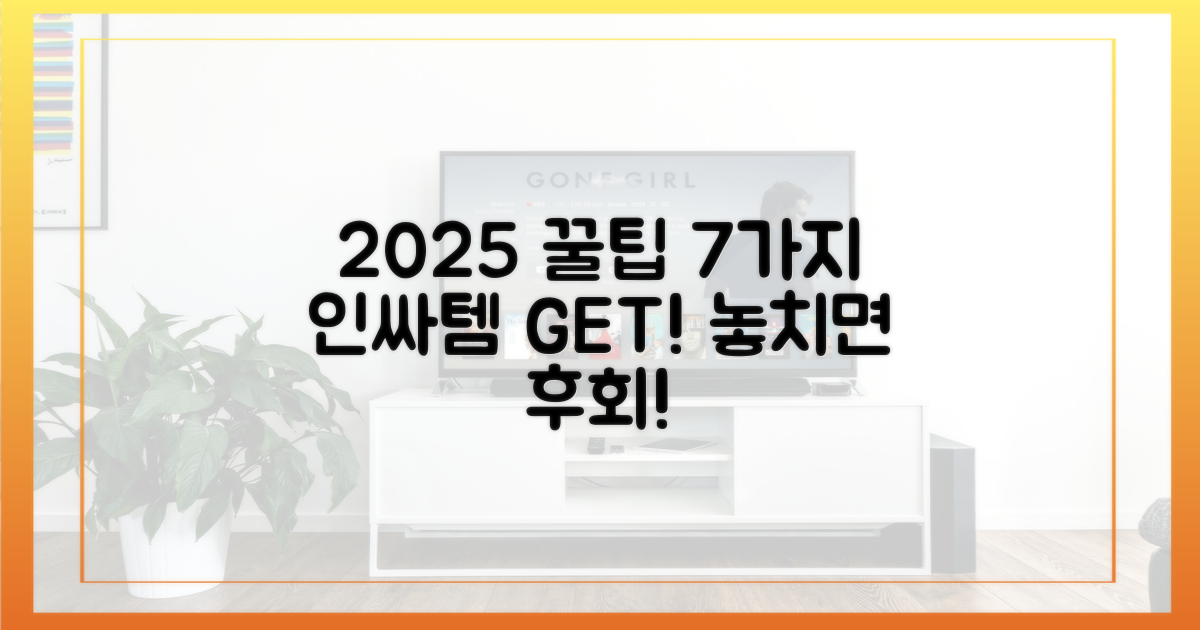 GONE GIRL

2025 꿀팁 7가지 인싸템 GET! 놓치면 후회!